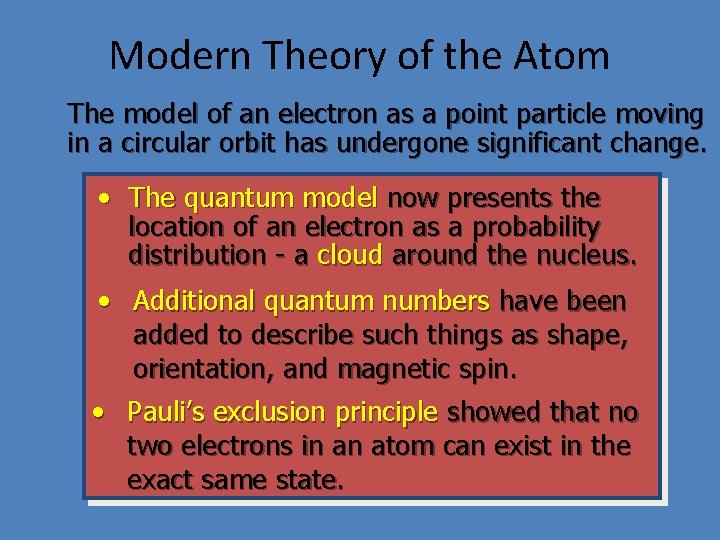 Modern Theory of the Atom

The model of an electron as a point particle moving in a circular orbit has undergone significant change.

• The quantum model now presents the location of an electron as a probability distribution - a cloud around the nucleus.

• Additional quantum numbers have been added to describe such things as shape, orientation, and magnetic spin.

• Pauli's exclusion principle showed that no two electrons in an atom can exist in the exact same state.